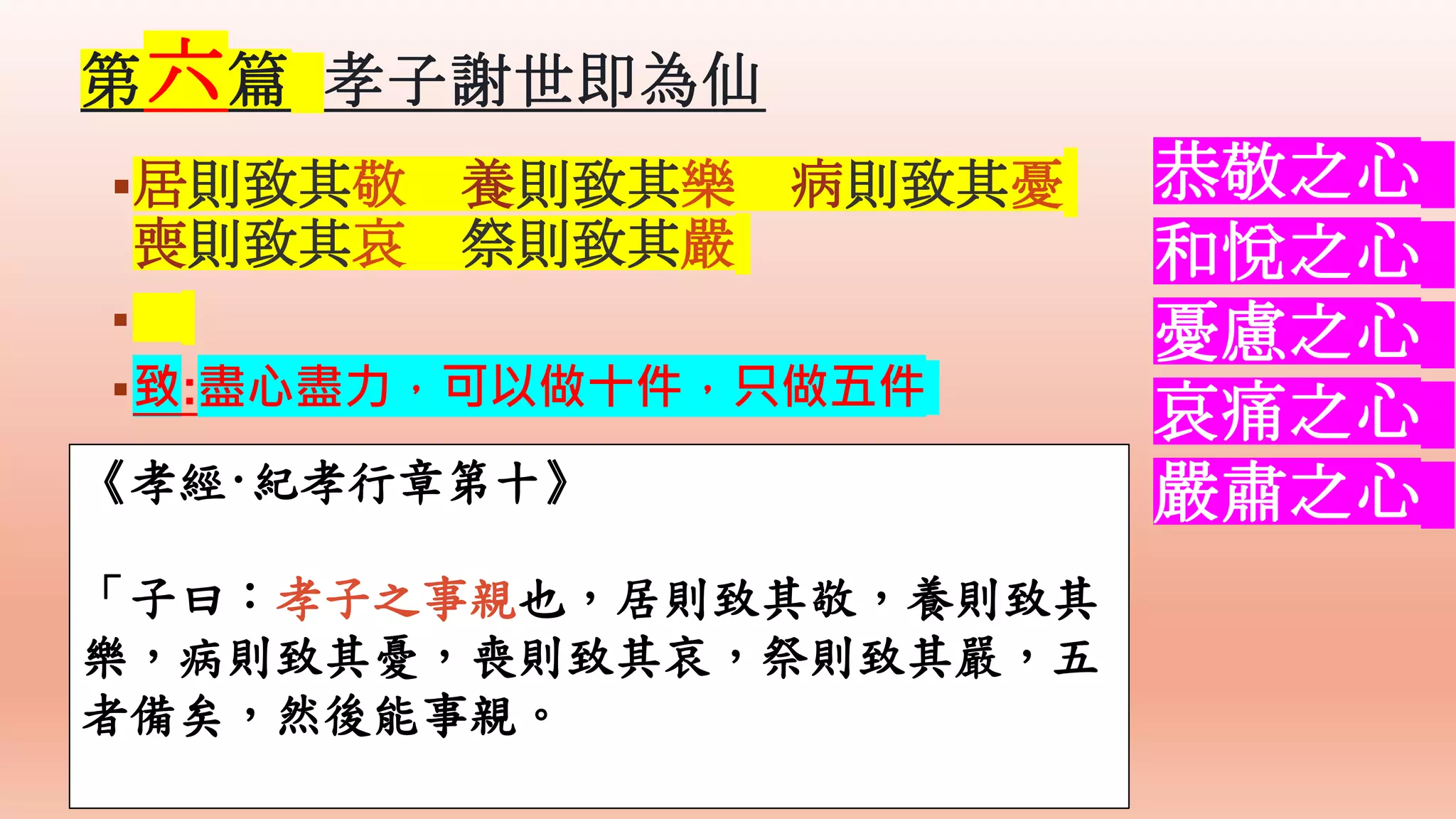 第六篇 孝子謝世即為仙

▪居則致其敬 養則致其樂 病則致其憂 喪則致其哀 祭則致其嚴

▪

▪致:盡心盡力，可以做十件，只做五件

恭敬之心
和悅之心
憂慮之心
哀痛之心
嚴肅之心

《孝經·紀孝行章第十》

「子曰：孝子之事親也，居則致其敬，養則致其樂，病則致其憂，喪則致其哀，祭則致其嚴，五者備矣，然後能事親。